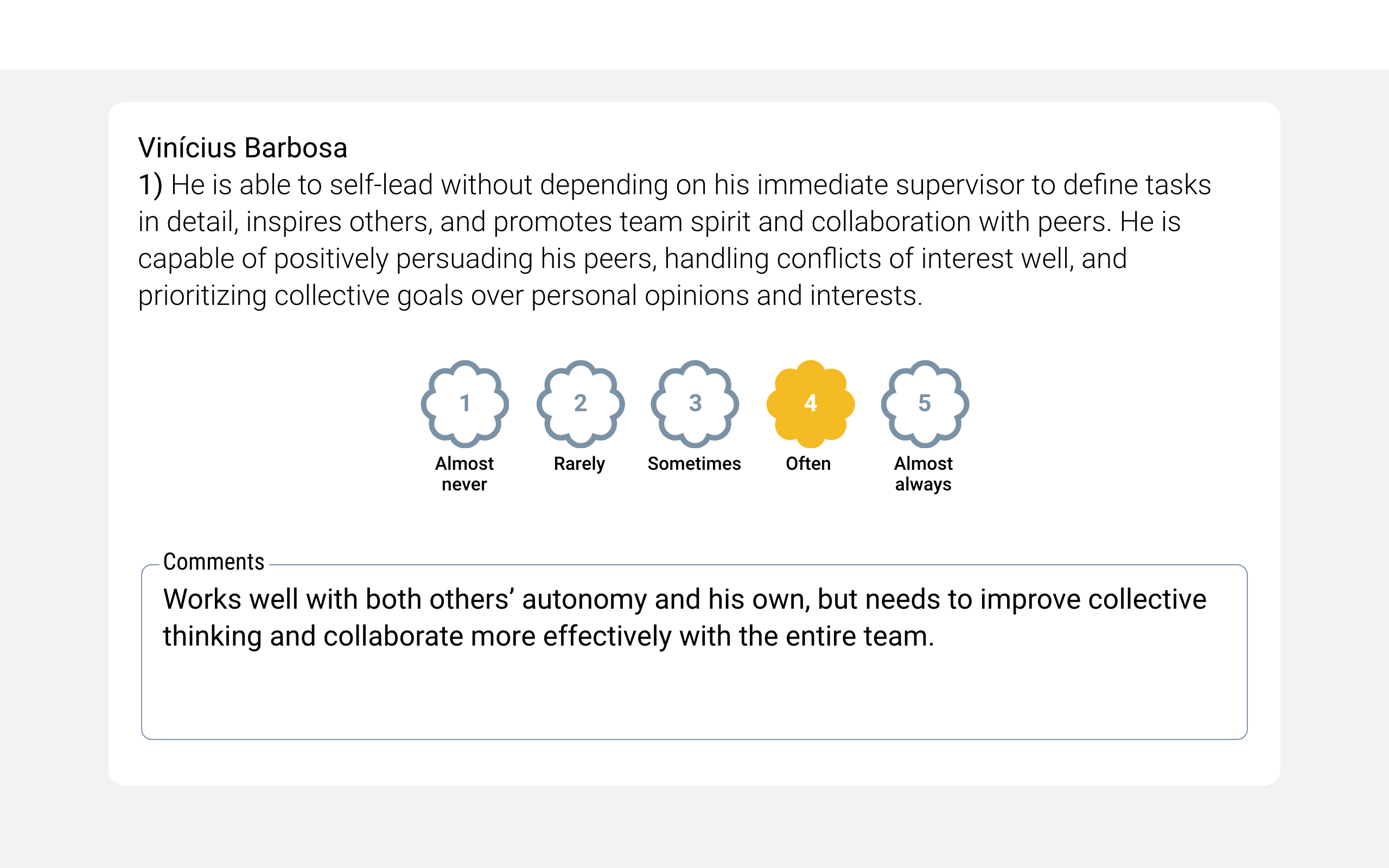 Vinícius Barbosa
1) He is able to self-lead without depending on his immediate supervisor to define tasks in detail, inspires others, and promotes team spirit and collaboration with peers. He is capable of positively persuading his peers, handling conflicts of interest well, and prioritizing collective goals over personal opinions and interests.

1
Almost never

2
Rarely

3
Sometimes

4
Often

5
Almost always

Comments
Works well with both others' autonomy and his own, but needs to improve collective thinking and collaborate more effectively with the entire team.